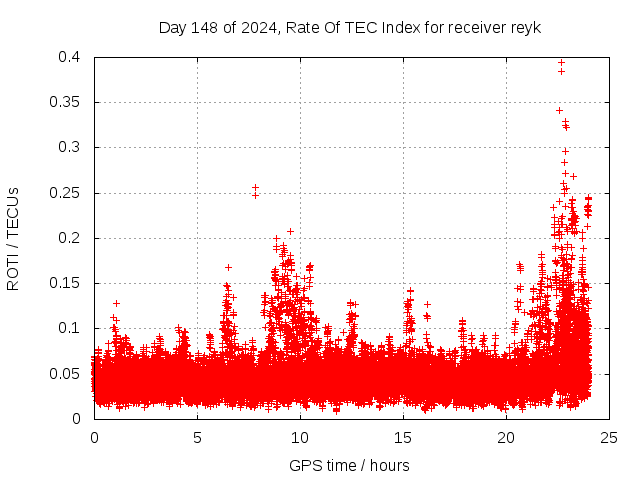 Day 148 of 2024, Rate Of TEC Index for receiver reyk

ROTI / TECUs

0.4
0.35
0.3
0.25
0.2
0.15
0.1
0.05
0

0
5
10
15
20
25

GPS time / hours